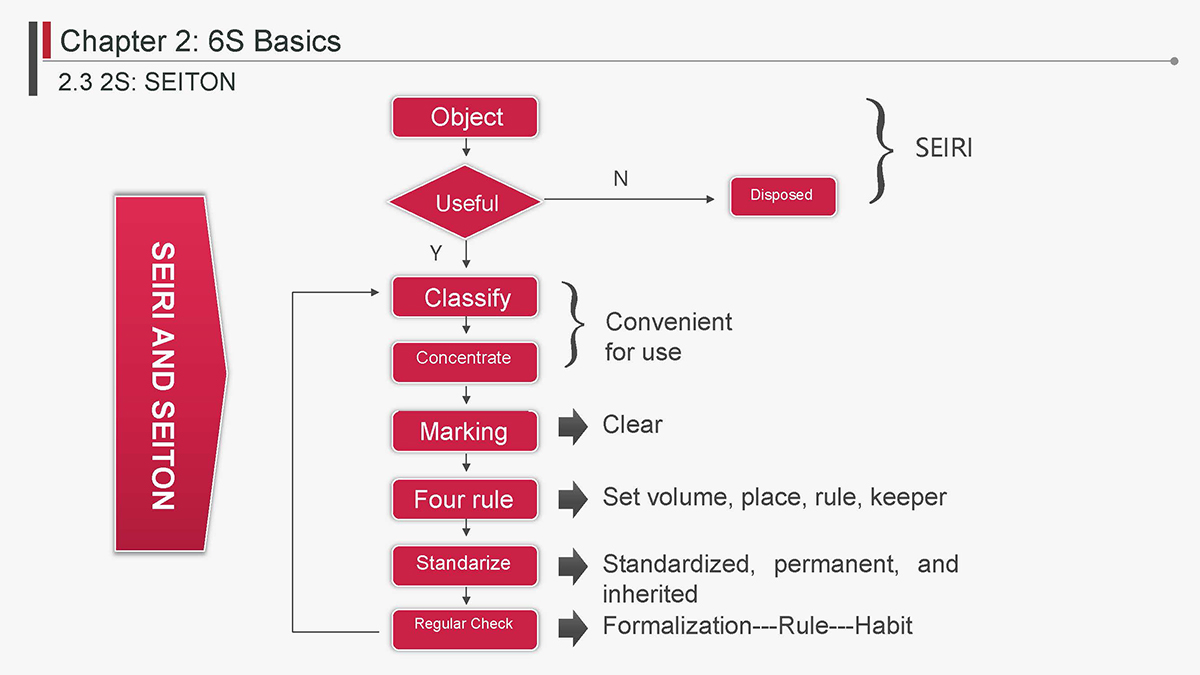 Chapter 2: 6S Basics
2.3 2S: SEITON

SEIRI AND SEITON

Object

Useful

N

Disposed

SEIRI

Y

Classify

Concentrate

Convenient for use

Marking

Clear

Four rule

Set volume, place, rule, keeper

Standarize

Standardized, permanent, and inherited

Regular Check

Formalization---Rule---Habit